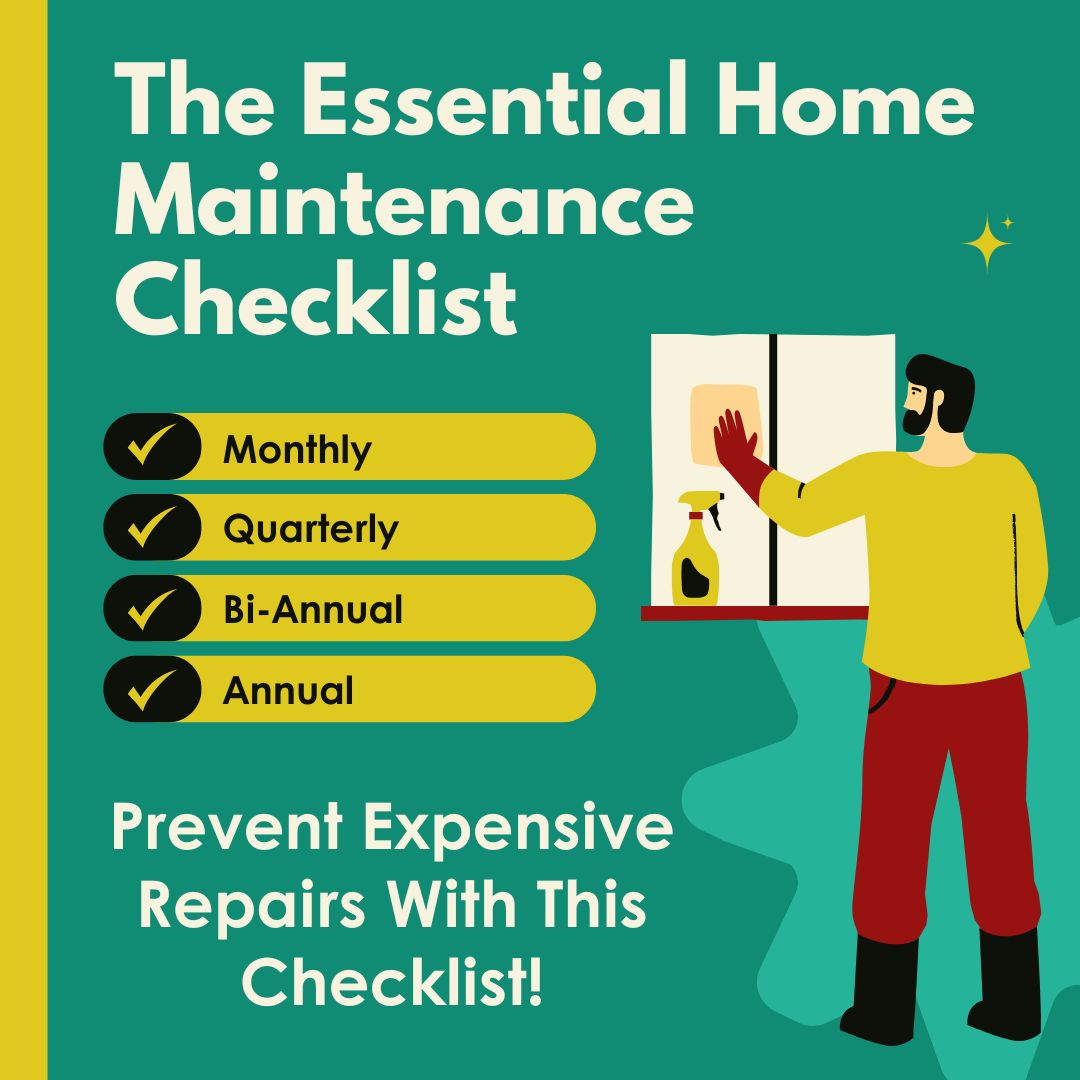 The Essential Home Maintenance Checklist

Monthly
Quarterly
Bi-Annual
Annual

Prevent Expensive Repairs With This Checklist!